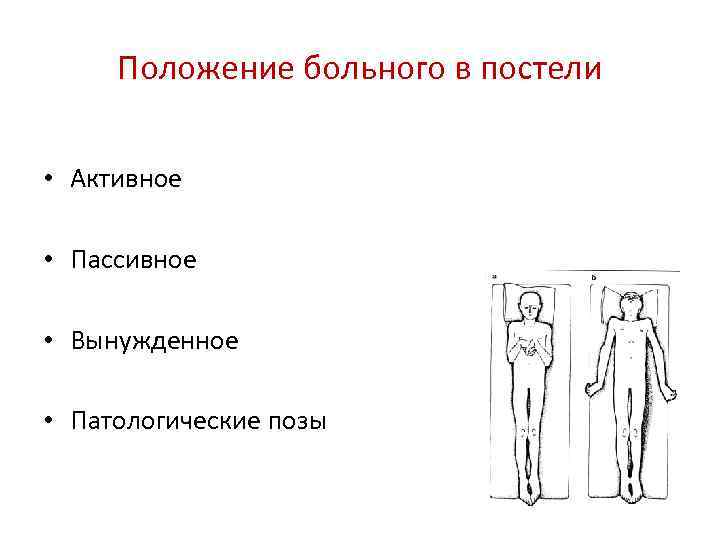 Положение больного в постели

• Активное

• Пассивное

• Вынужденное

• Патологические позы

a

b